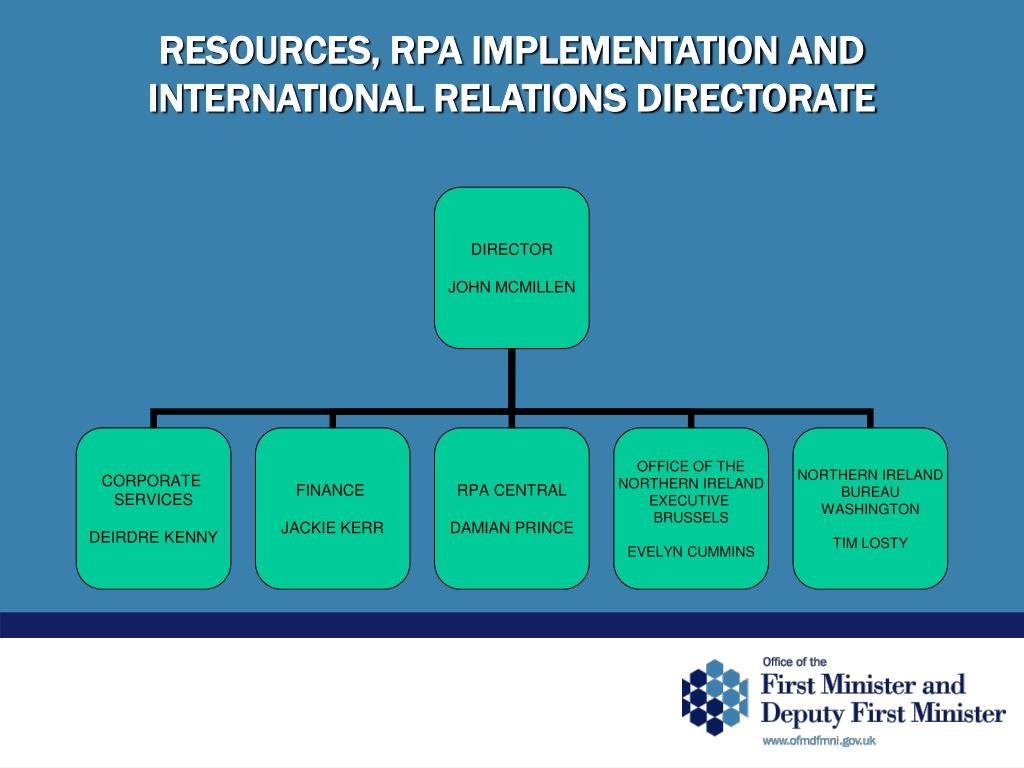 RESOURCES, RPA IMPLEMENTATION AND INTERNATIONAL RELATIONS DIRECTORATE

DIRECTOR

JOHN MCMILLEN

CORPORATE SERVICES

DEIRDRE KENNY

FINANCE

JACKIE KERR

RPA CENTRAL

DAMIAN PRINCE

OFFICE OF THE NORTHERN IRELAND EXECUTIVE BRUSSELS

EVELYN CUMMINS

NORTHERN IRELAND BUREAU WASHINGTON

TIM LOSTY

Office of the
First Minister and
Deputy First Minister
www.ofmdfmni.gov.uk